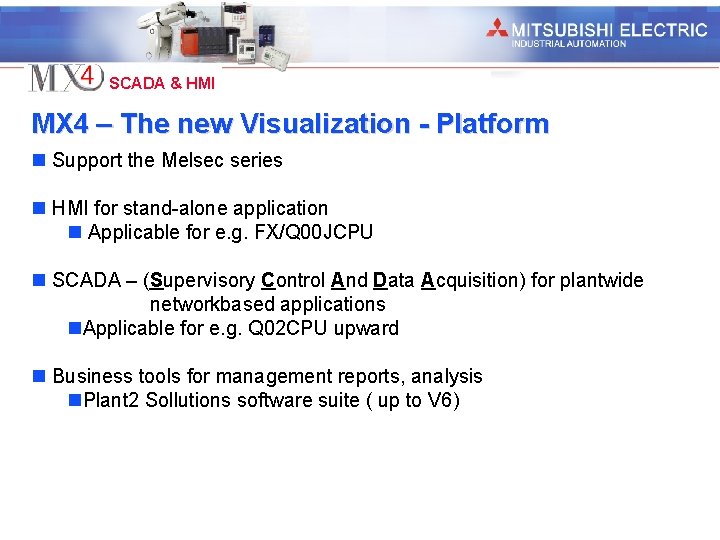 MITSUBISHI ELECTRIC
INDUSTRIAL AUTOMATION

MX4 SCADA & HMI

MX4 – The new Visualization - Platform

■ Support the Melsec series

■ HMI for stand-alone application
■ Applicable for e.g. FX/Q00JCPU

■ SCADA – (Supervisory Control And Data Acquisition) for plantwide networkbased applications
■Applicable for e.g. Q02CPU upward

■ Business tools for management reports, analysis
■Plant2 Sollutions software suite ( up to V6)